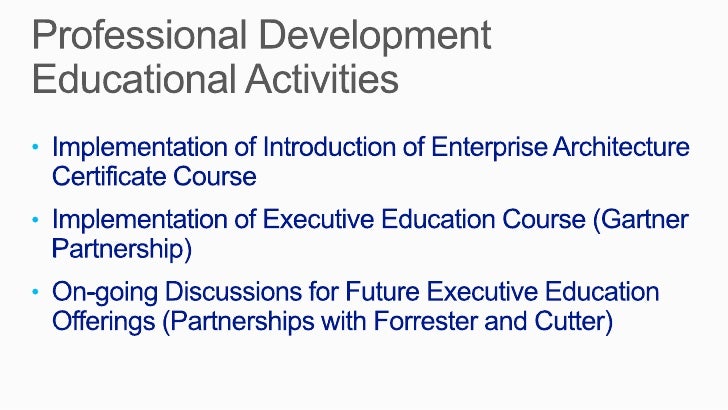 Professional Development Educational Activities

• Implementation of Introduction of Enterprise Architecture Certificate Course

• Implementation of Executive Education Course (Gartner Partnership)

• On-going Discussions for Future Executive Education Offerings (Partnerships with Forrester and Cutter)